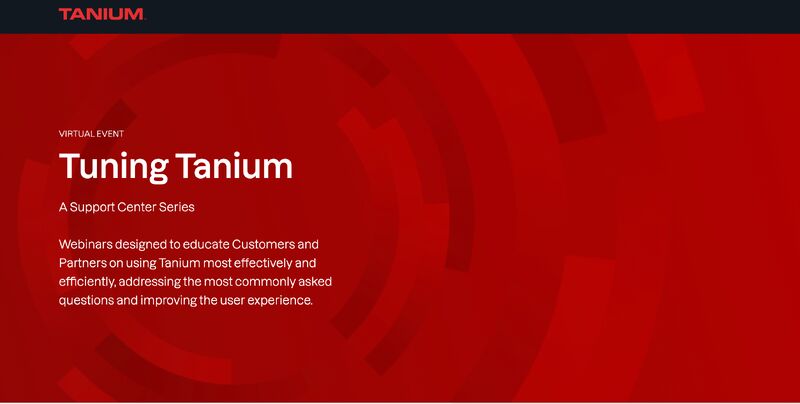 TANIUM.

VIRTUAL EVENT

Tuning Tanium

A Support Center Series

Webinars designed to educate Customers and Partners on using Tanium most effectively and efficiently, addressing the most commonly asked questions and improving the user experience.